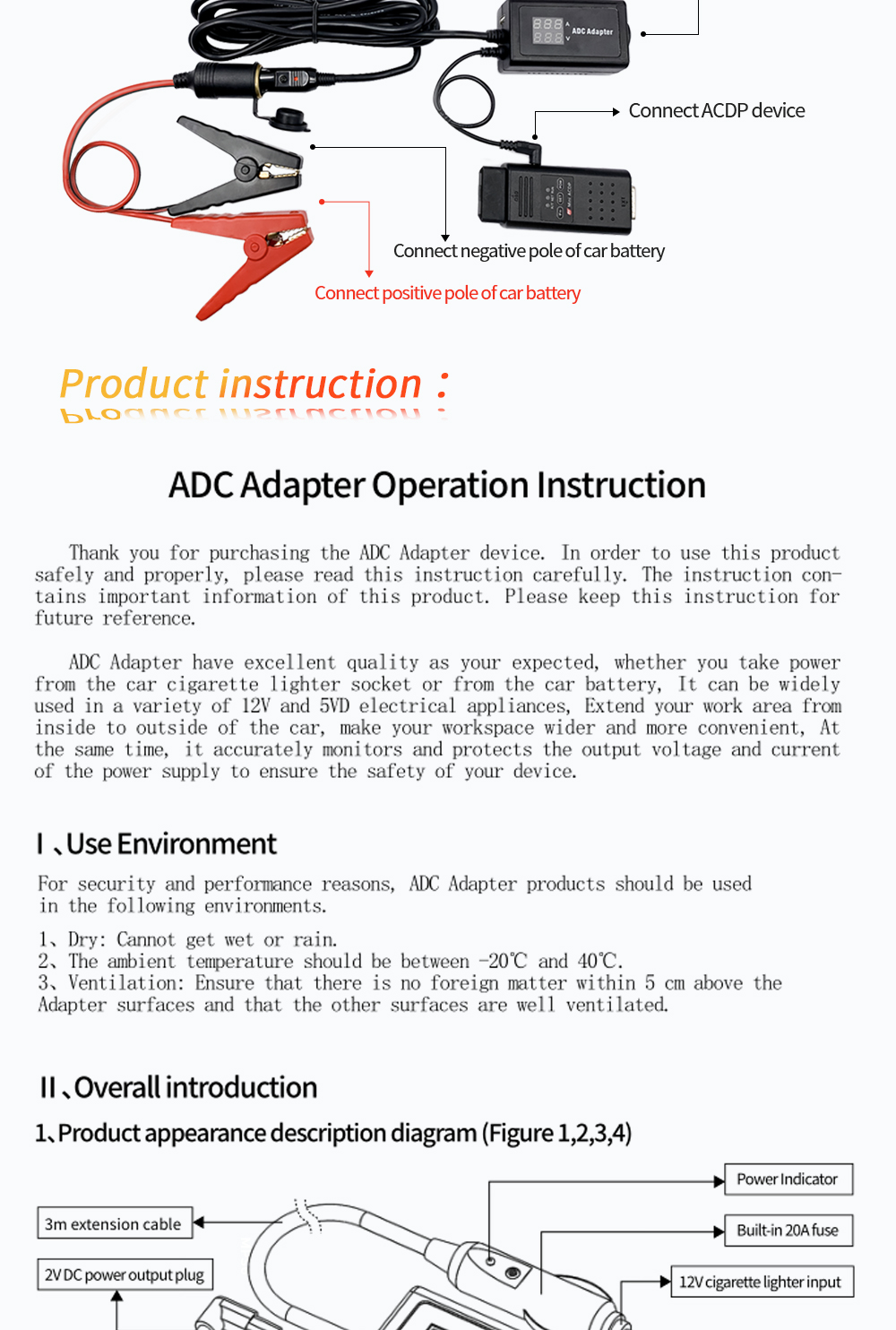 ADC Adapter

Connect ACDP device

Connect negative pole of car battery

Connect positive pole of car battery

Product instruction :

ADC Adapter Operation Instruction

Thank you for purchasing the ADC Adapter device. In order to use this product safely and properly, please read this instruction carefully. The instruction contains important information of this product. Please keep this instruction for future reference.

ADC Adapter have excellent quality as your expected, whether you take power from the car cigarette lighter socket or from the car battery, It can be widely used in a variety of 12V and 5VD electrical appliances, Extend your work area from inside to outside of the car, make your workspace wider and more convenient, At the same time, it accurately monitors and protects the output voltage and current of the power supply to ensure the safety of your device.

I、Use Environment

For security and performance reasons, ADC Adapter products should be used in the following environments.

1、Dry: Cannot get wet or rain.
2、The ambient temperature should be between -20℃ and 40℃.
3、Ventilation: Ensure that there is no foreign matter within 5 cm above the Adapter surfaces and that the other surfaces are well ventilated.

II、Overall introduction

1、Product appearance description diagram (Figure 1,2,3,4)

Power Indicator

3m extension cable

Built-in 20A fuse

2V DC power output plug

12V cigarette lighter input